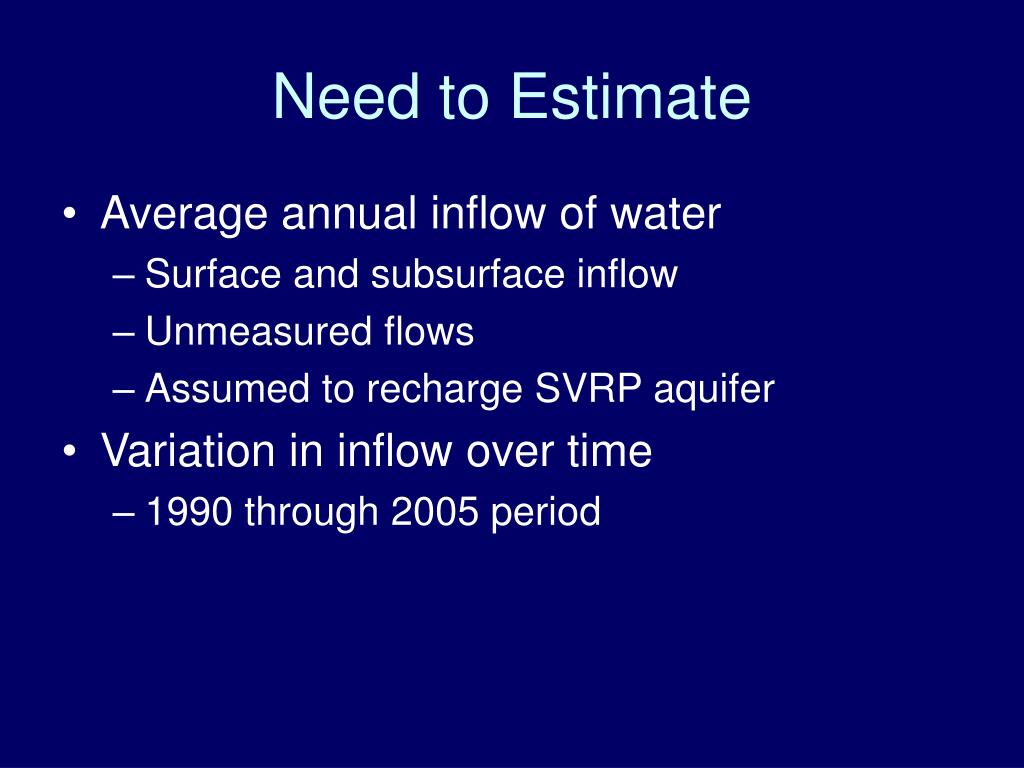 Need to Estimate

• Average annual inflow of water
– Surface and subsurface inflow
– Unmeasured flows
– Assumed to recharge SVRP aquifer
• Variation in inflow over time
– 1990 through 2005 period